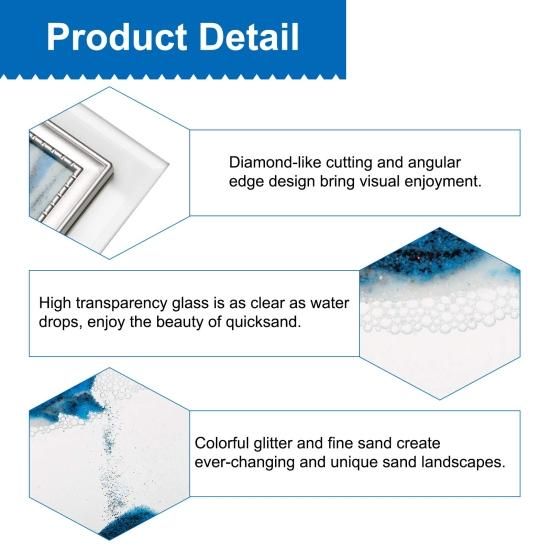 Product Detail

Diamond-like cutting and angular edge design bring visual enjoyment.

High transparency glass is as clear as water drops, enjoy the beauty of quicksand.

Colorful glitter and fine sand create ever-changing and unique sand landscapes.